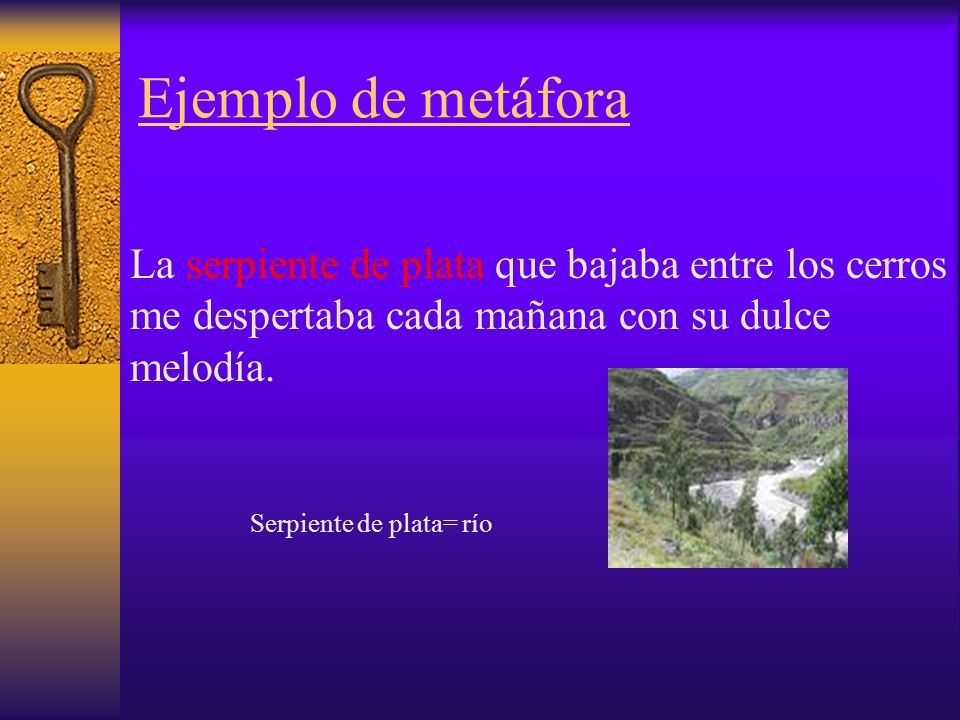 Ejemplo de metáfora

La serpiente de plata que bajaba entre los cerros me despertaba cada mañana con su dulce melodía.

Serpiente de plata= río